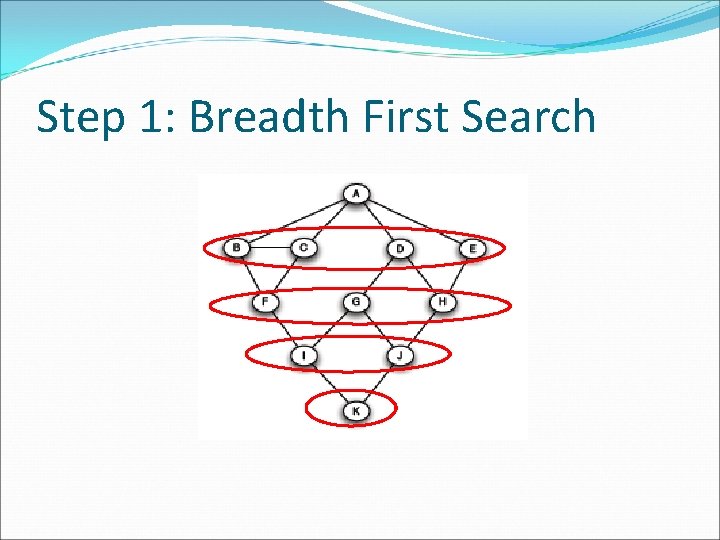 Step 1: Breadth First Search

A

B C D E

F G H

I J

K